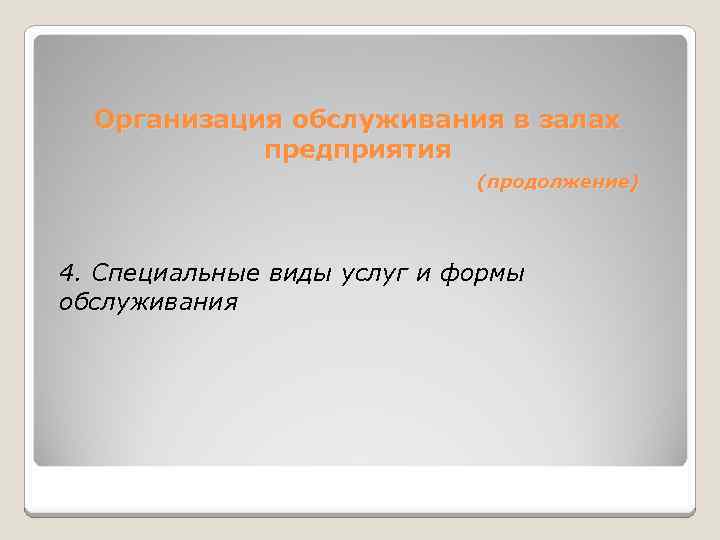 Организация обслуживания в залах предприятия

(продолжение)

4. Специальные виды услуг и формы обслуживания